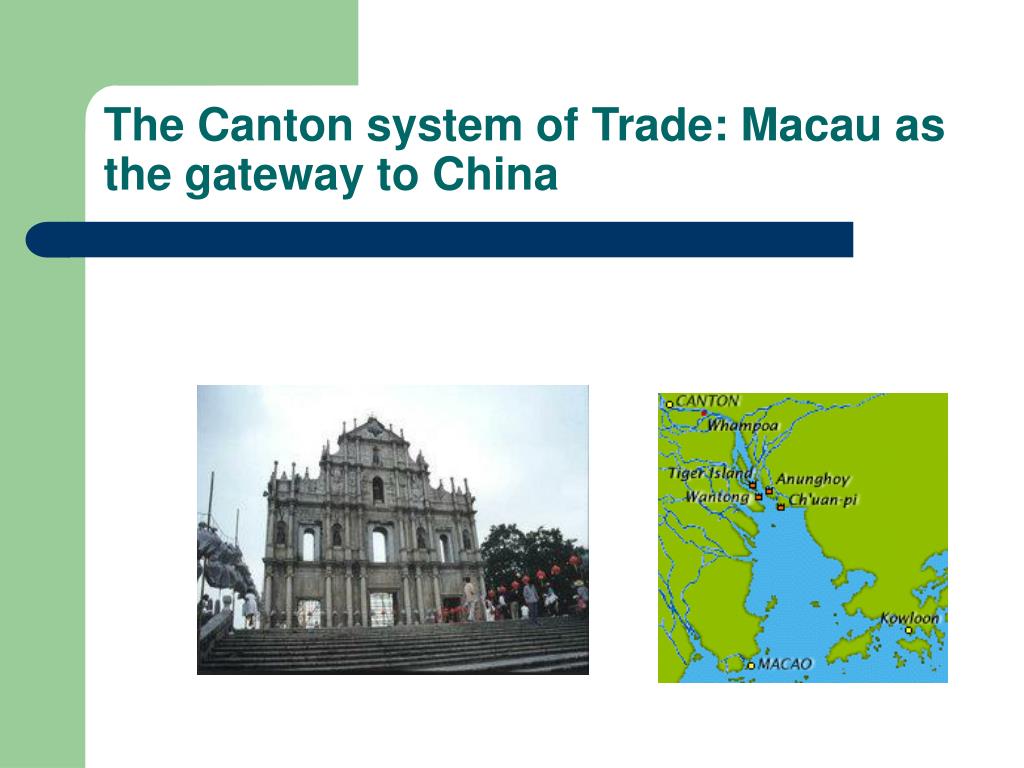 The Canton system of Trade: Macau as the gateway to China

CANTON
Whampoa
Tiger Island
Anunghoy
Wantong
Ch'uan-pi
Kowloon
MACAO